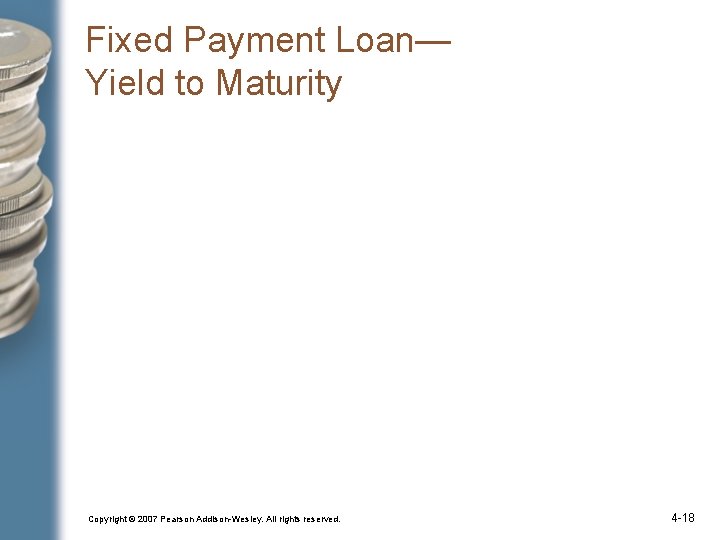 Fixed Payment Loan—
Yield to Maturity

Copyright © 2007 Pearson Addison-Wesley. All rights reserved.

4-18